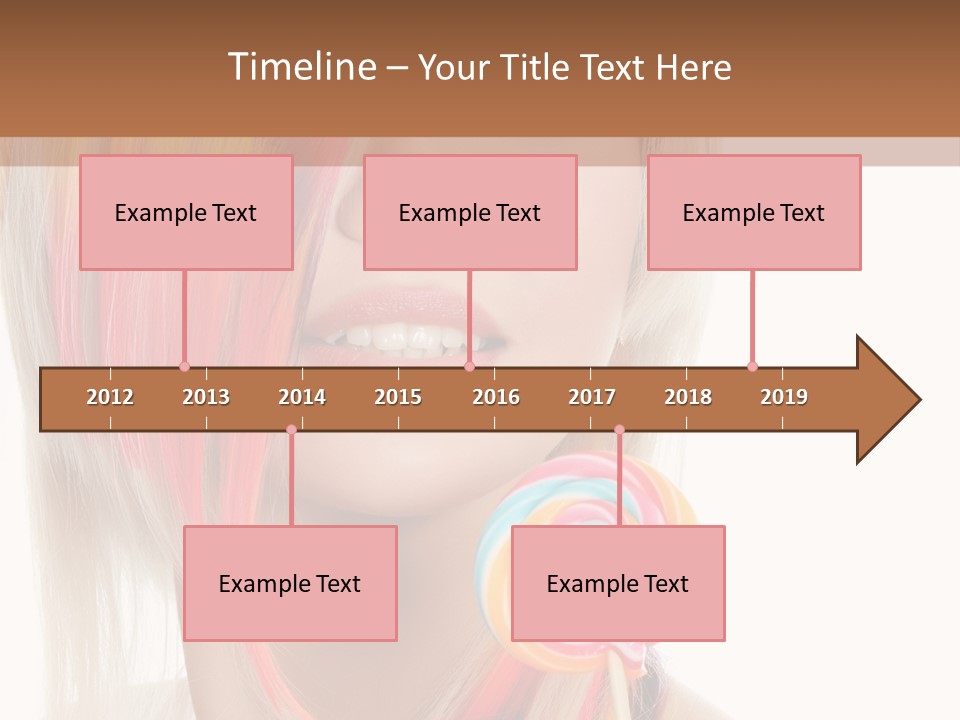 Timeline – Your Title Text Here

Example Text

Example Text

Example Text

2012
2013
2014
2015
2016
2017
2018
2019

Example Text

Example Text